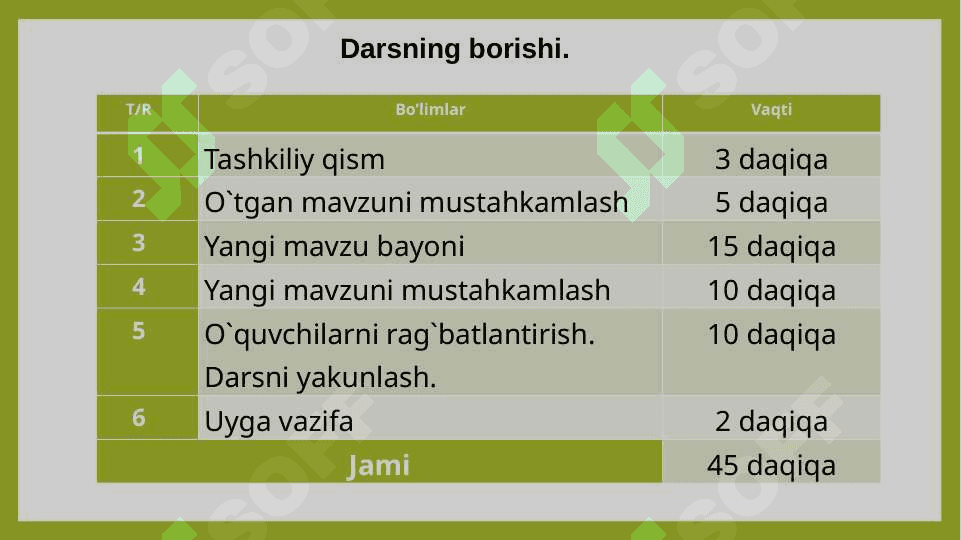 Darsning borishi.

| T/R | Bo'limlar | Vaqti |
|---|---|---|
| 1 | Tashkiliy qism | 3 daqiqa |
| 2 | O`tgan mavzuni mustahkamlash | 5 daqiqa |
| 3 | Yangi mavzu bayoni | 15 daqiqa |
| 4 | Yangi mavzuni mustahkamlash | 10 daqiqa |
| 5 | O`quvchilarni rag`batlantirish. Darsni yakunlash. | 10 daqiqa |
| 6 | Uyga vazifa | 2 daqiqa |
| Jami | | 45 daqiqa |